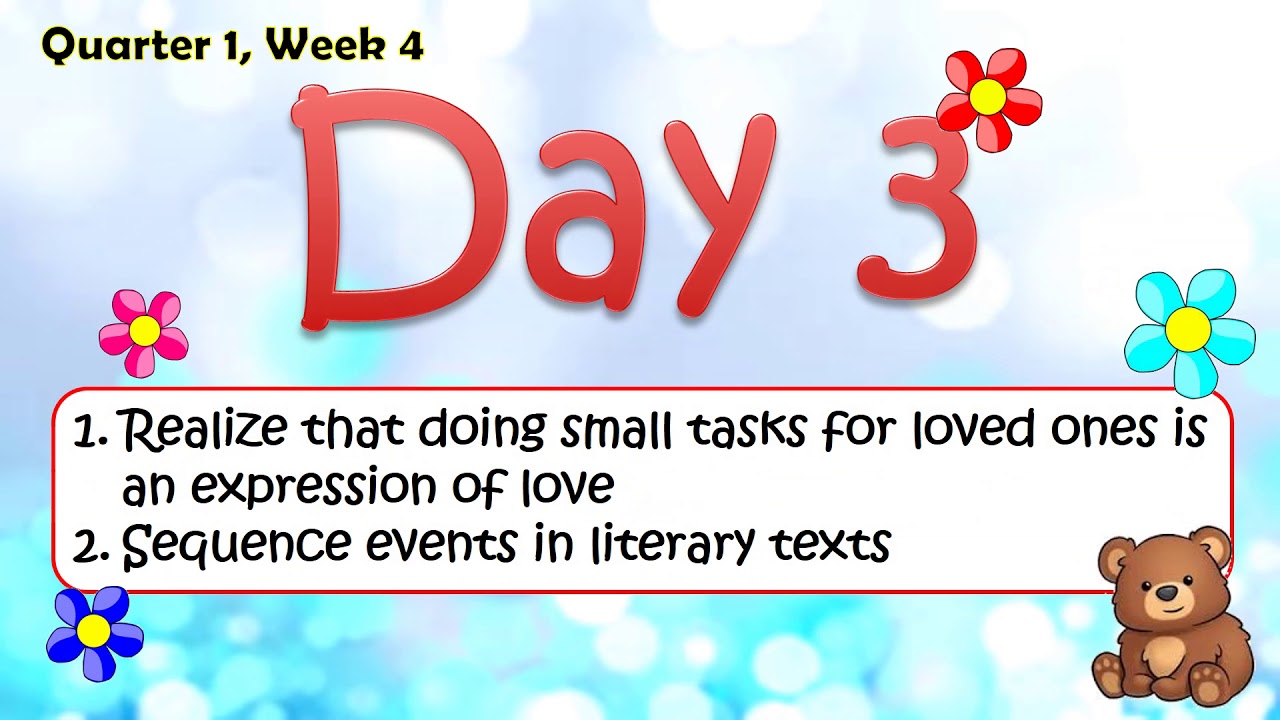 Quarter 1, Week 4

Day 3

1. Realize that doing small tasks for loved ones is an expression of love
2. Sequence events in literary texts